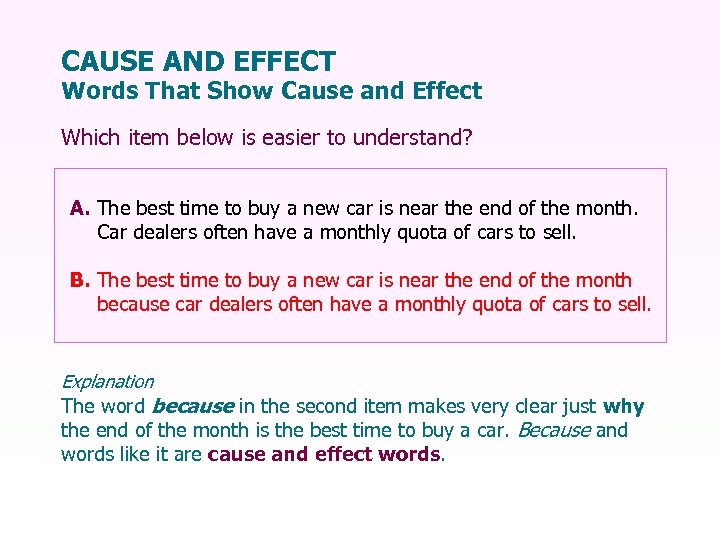 CAUSE AND EFFECT
Words That Show Cause and Effect

Which item below is easier to understand?

A. The best time to buy a new car is near the end of the month. Car dealers often have a monthly quota of cars to sell.

B. The best time to buy a new car is near the end of the month because car dealers often have a monthly quota of cars to sell.

Explanation
The word because in the second item makes very clear just why the end of the month is the best time to buy a car. Because and words like it are cause and effect words.